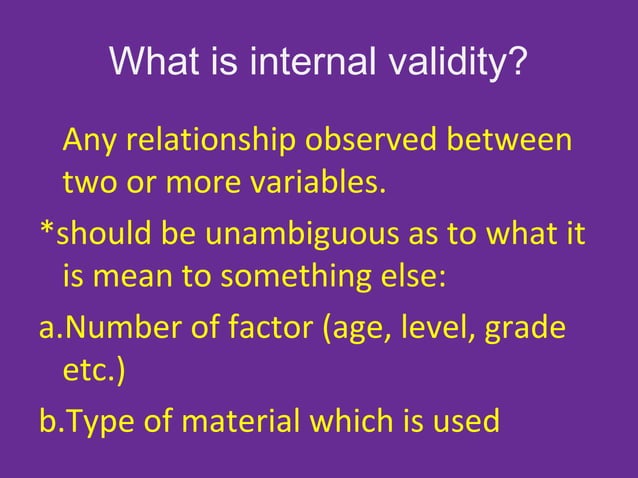 What is internal validity?

Any relationship observed between two or more variables.

*should be unambiguous as to what it is mean to something else:

a.Number of factor (age, level, grade etc.)

b.Type of material which is used